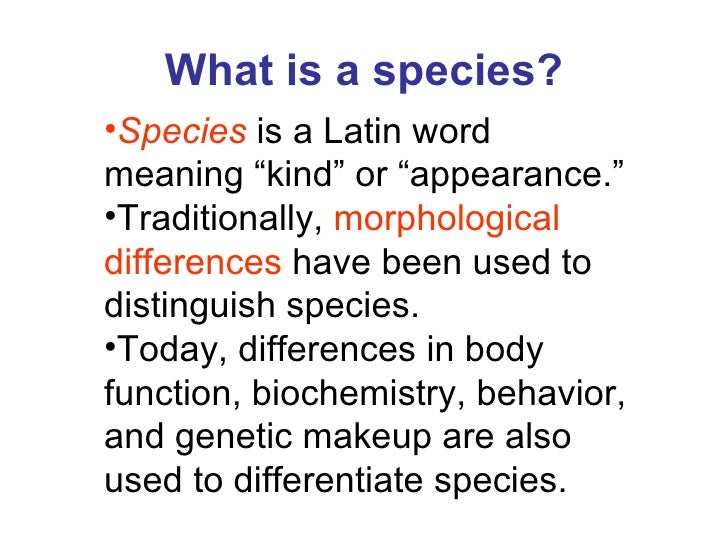 What is a species?

•Species is a Latin word meaning “kind” or “appearance.”

•Traditionally, morphological differences have been used to distinguish species.

•Today, differences in body function, biochemistry, behavior, and genetic makeup are also used to differentiate species.